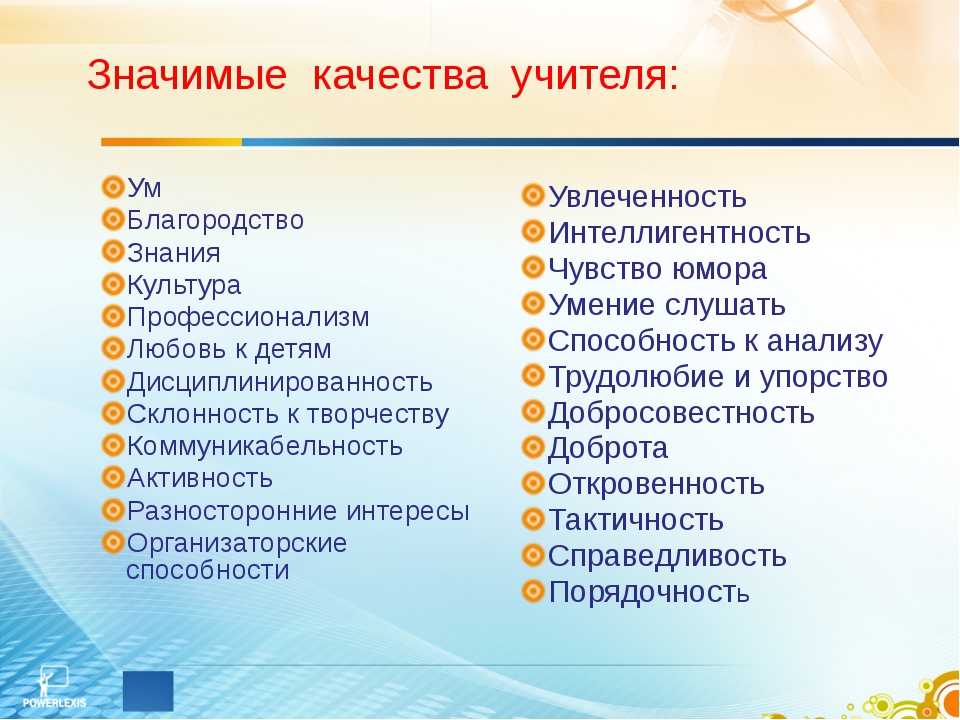 Значимые качества учителя:

Ум
Благородство
Знания
Культура
Профессионализм
Любовь к детям
Дисциплинированность
Склонность к творчеству
Коммуникабельность
Активность
Разносторонние интересы
Организаторские способности

Увлеченность
Интеллигентность
Чувство юмора
Умение слушать
Способность к анализу
Трудолюбие и упорство
Добросовестность
Доброта
Откровенность
Тактичность
Справедливость
Порядочность

POWERLEXIS